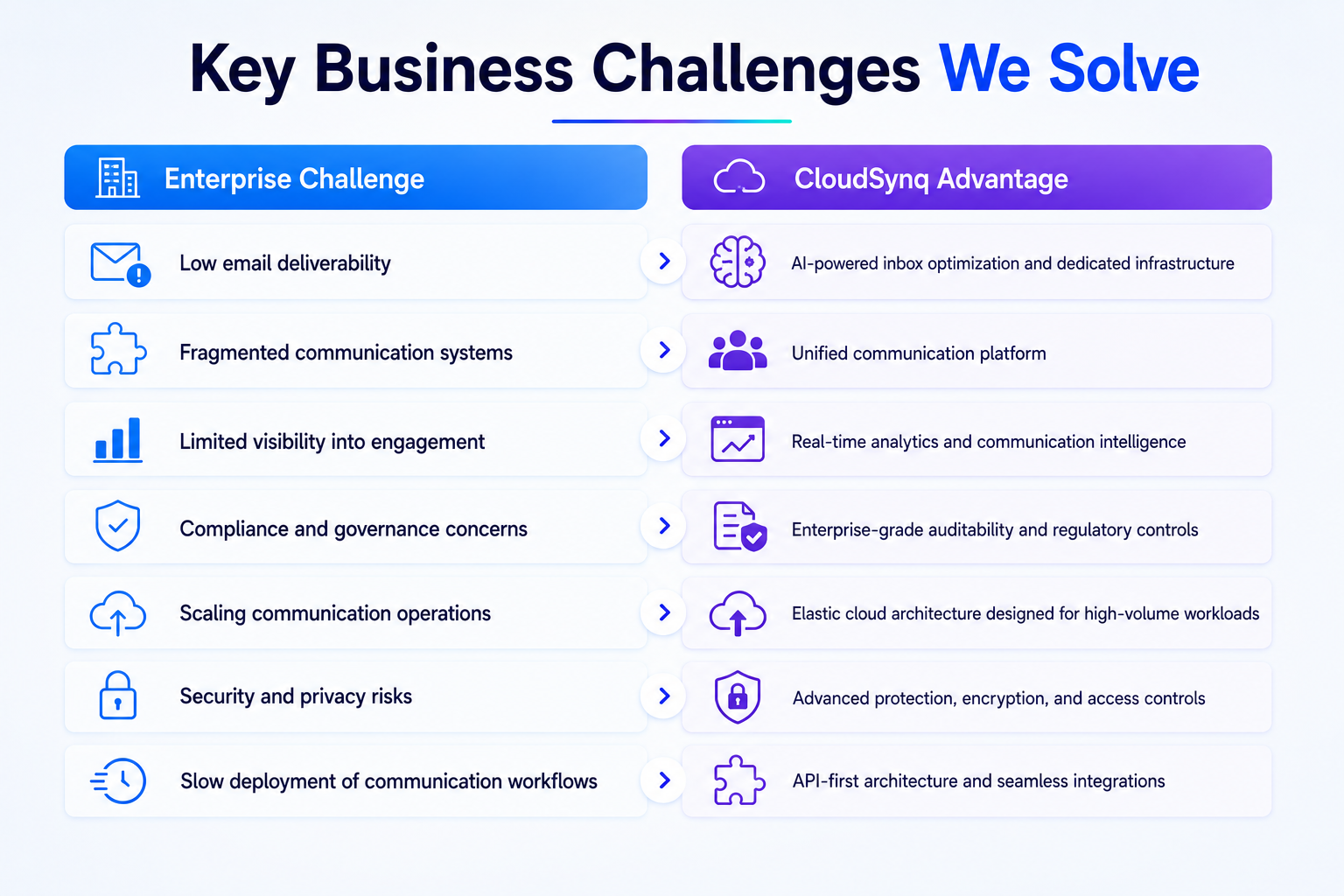 Key Business Challenges We Solve

| Enterprise Challenge | CloudSynq Advantage |
|---|---|
| Low email deliverability | AI-powered inbox optimization and dedicated infrastructure |
| Fragmented communication systems | Unified communication platform |
| Limited visibility into engagement | Real-time analytics and communication intelligence |
| Compliance and governance concerns | Enterprise-grade auditability and regulatory controls |
| Scaling communication operations | Elastic cloud architecture designed for high-volume workloads |
| Security and privacy risks | Advanced protection, encryption, and access controls |
| Slow deployment of communication workflows | API-first architecture and seamless integrations |